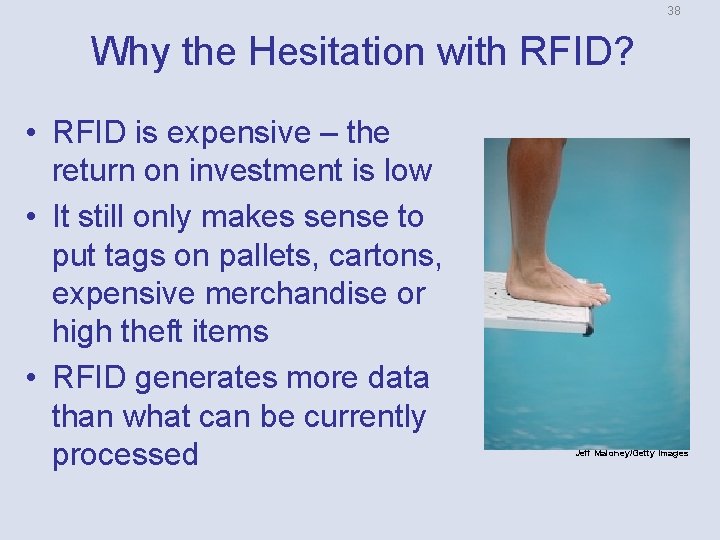 38

Why the Hesitation with RFID?

• RFID is expensive – the return on investment is low
• It still only makes sense to put tags on pallets, cartons, expensive merchandise or high theft items
• RFID generates more data than what can be currently processed

Jeff Maloney/Getty Images